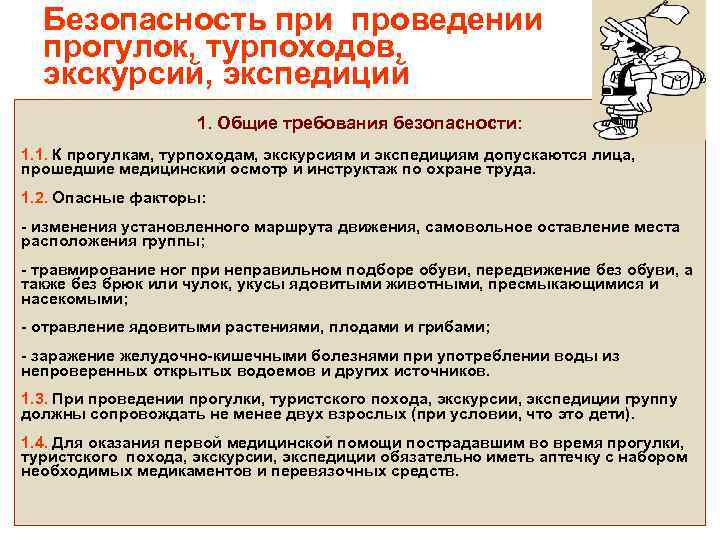 Безопасность при проведении прогулок, турпоходов, экскурсий, экспедиций

1. Общие требования безопасности:

1.1. К прогулкам, турпоходам, экскурсиям и экспедициям допускаются лица, прошедшие медицинский осмотр и инструктаж по охране труда.

1.2. Опасные факторы:

- изменения установленного маршрута движения, самовольное оставление места расположения группы;

- травмирование ног при неправильном подборе обуви, передвижение без обуви, а также без брюк или чулок, укусы ядовитыми животными, пресмыкающимися и насекомыми;

- отравление ядовитыми растениями, плодами и грибами;

- заражение желудочно-кишечными болезнями при употреблении воды из непроверенных открытых водоемов и других источников.

1.3. При проведении прогулки, туристского похода, экскурсии, экспедиции группу должны сопровождать не менее двух взрослых (при условии, что это дети).

1.4. Для оказания первой медицинской помощи пострадавшим во время прогулки, туристского похода, экскурсии, экспедиции обязательно иметь аптечку с набором необходимых медикаментов и перевязочных средств.